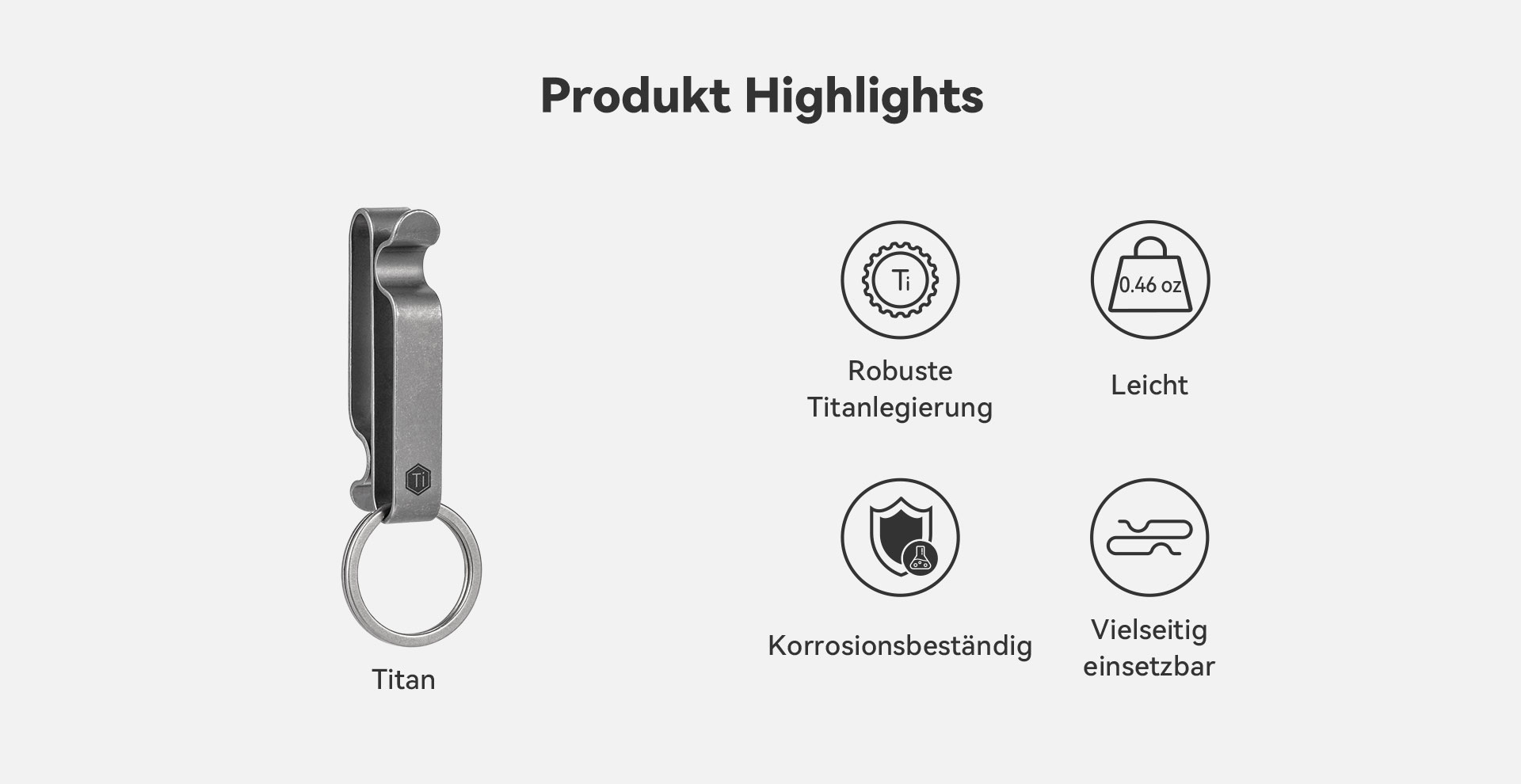 Produkt Highlights

Ti

Titan

Ti

Robuste Titanlegierung

0.46 oz

Leicht

Korrosionsbeständig

Vielseitig einsetzbar